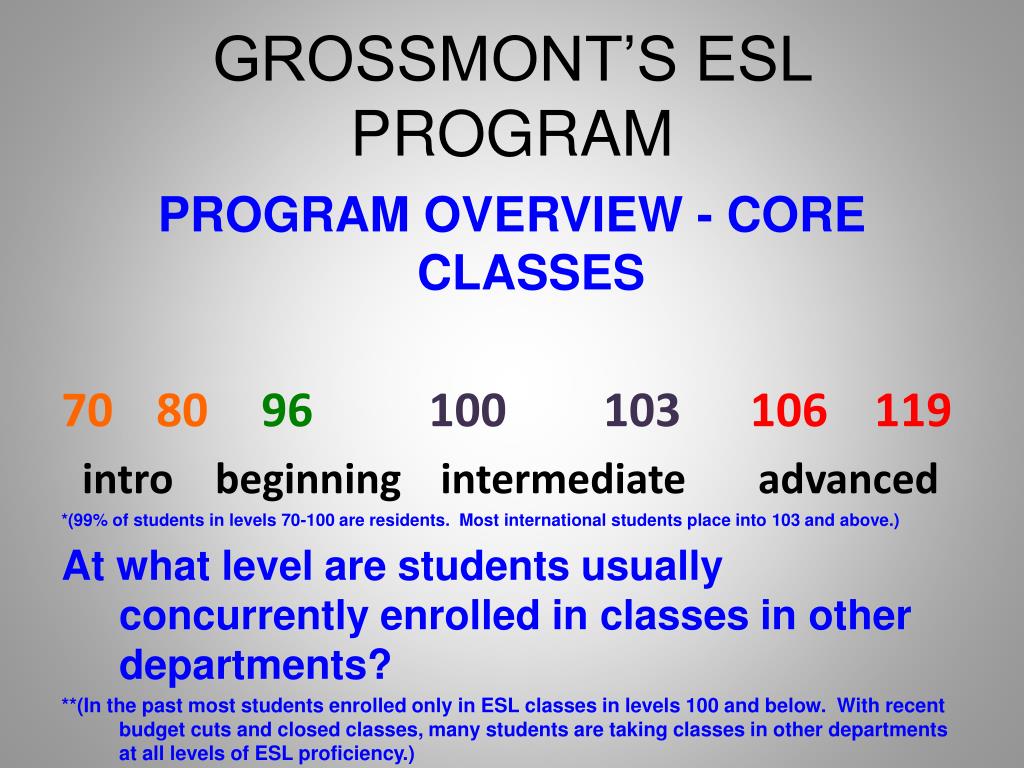 GROSSMONT'S ESL PROGRAM

PROGRAM OVERVIEW - CORE CLASSES

70 80 96 100 103 106 119

intro beginning intermediate advanced

*(99% of students in levels 70-100 are residents. Most international students place into 103 and above.)

At what level are students usually concurrently enrolled in classes in other departments?

**(In the past most students enrolled only in ESL classes in levels 100 and below. With recent budget cuts and closed classes, many students are taking classes in other departments at all levels of ESL proficiency.)